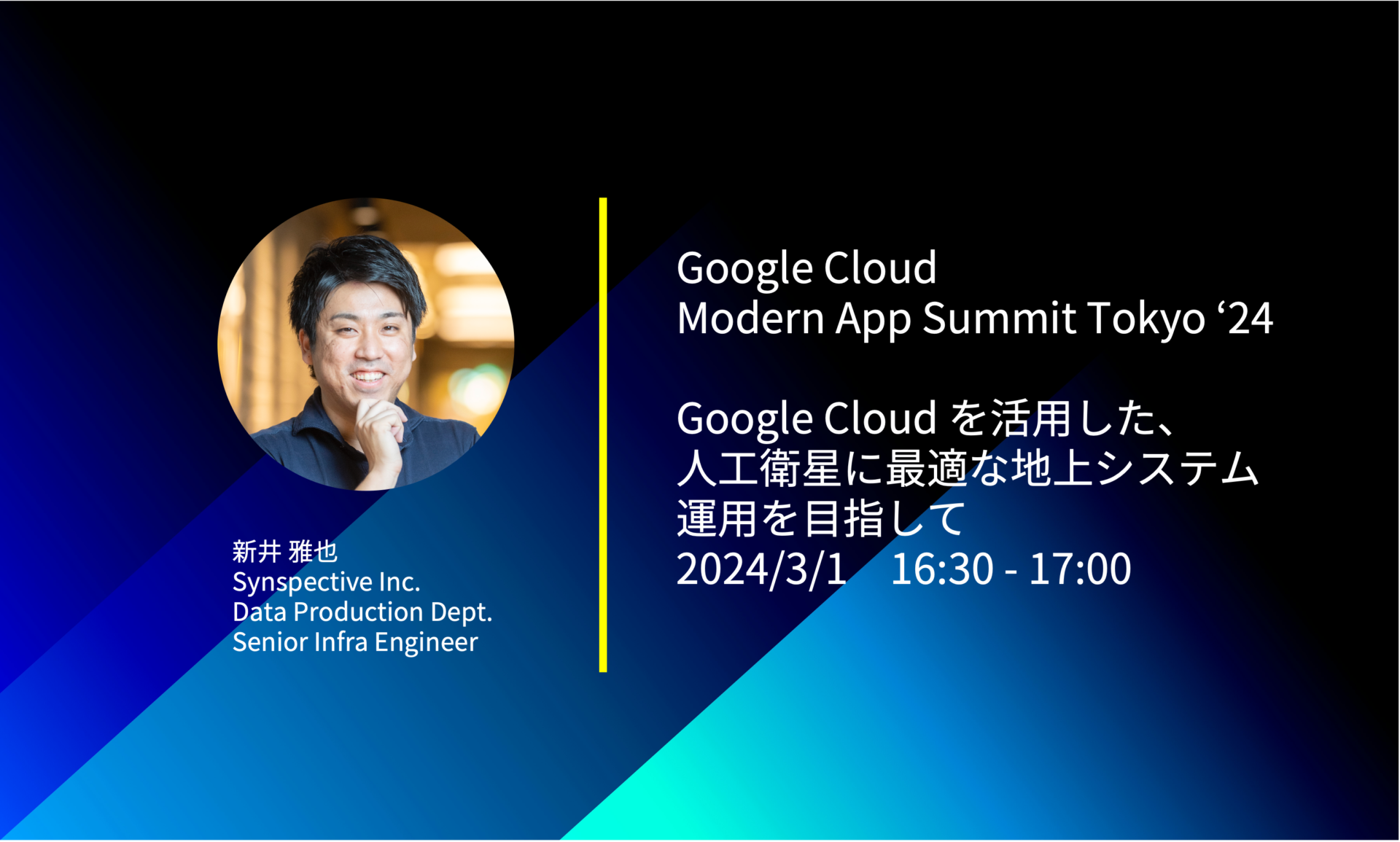 新井 雅也
Synspective Inc.
Data Production Dept.
Senior Infra Engineer

Google Cloud
Modern App Summit Tokyo ‘24

Google Cloud を活用した、
人工衛星に最適な地上システム
運用を目指して
2024/3/1　16:30 - 17:00